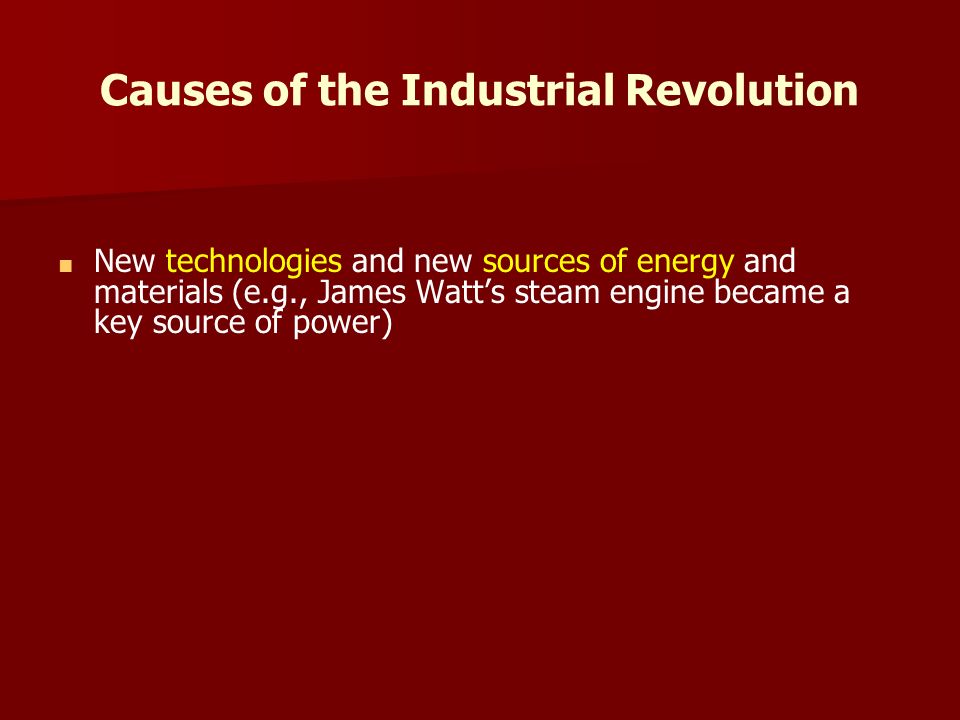 Causes of the Industrial Revolution

New technologies and new sources of energy and materials (e.g., James Watt’s steam engine became a key source of power)